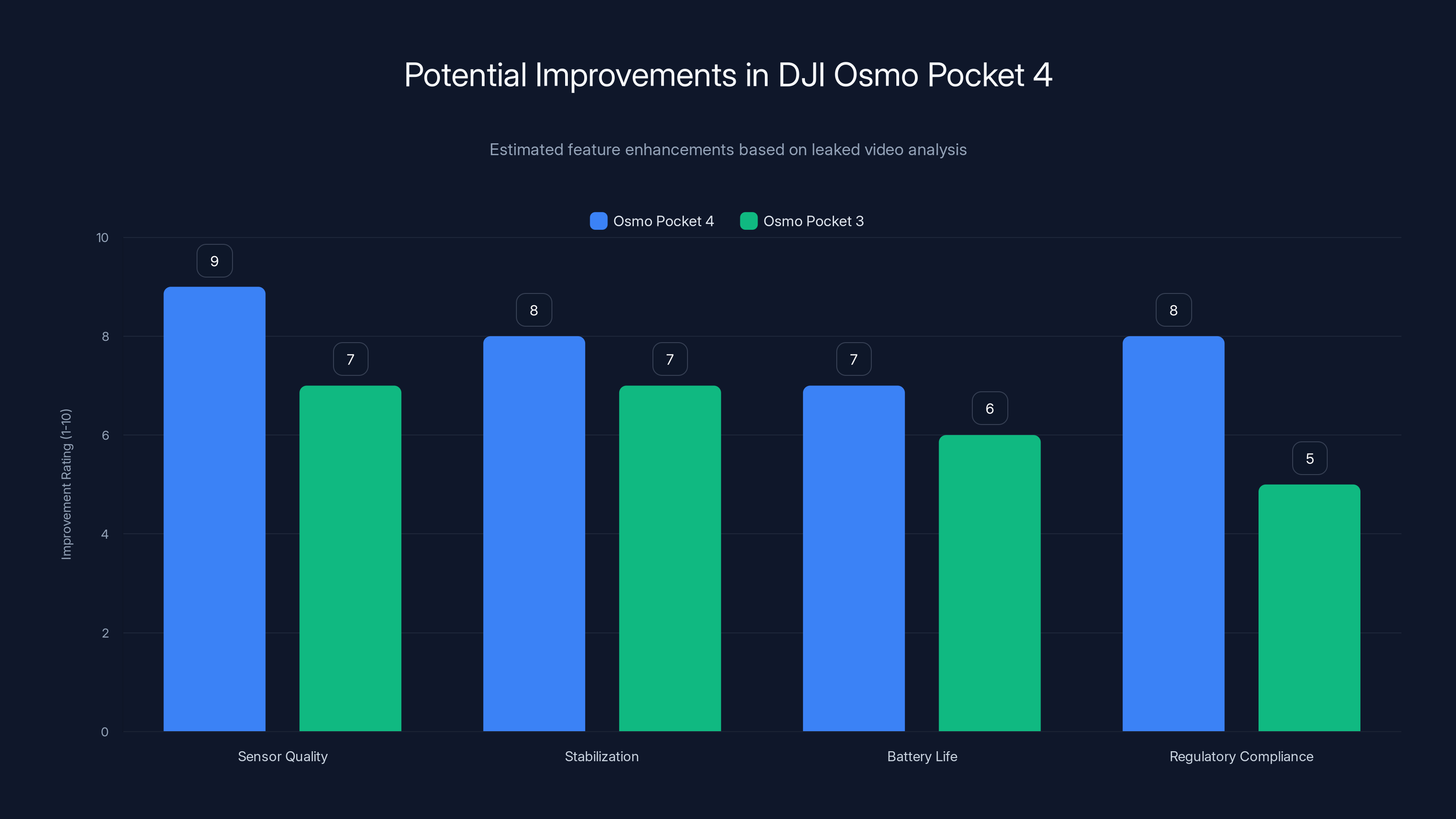 Potential Improvements in DJI Osmo Pocket 4

Estimated feature enhancements based on leaked video analysis

Osmo Pocket 4 Osmo Pocket 3

Improvement Rating (1-10)

10
8
6
4
2
0

9
7
8
7
7
6
8
5

Sensor Quality
Stabilization
Battery Life
Regulatory Compliance